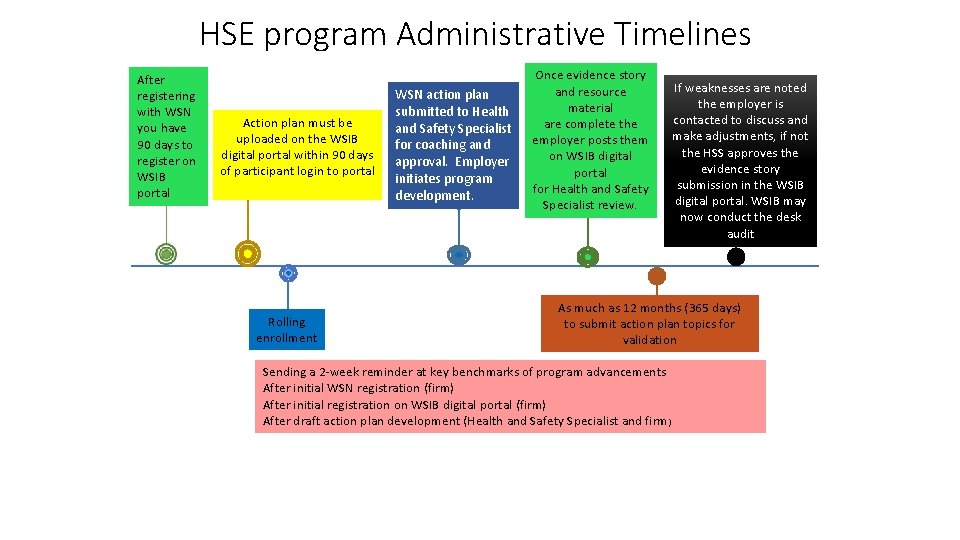 HSE program Administrative Timelines

After registering with WSN you have 90 days to register on WSIB portal

Action plan must be uploaded on the WSIB digital portal within 90 days of participant login to portal

WSN action plan submitted to Health and Safety Specialist for coaching and approval. Employer initiates program development.

Once evidence story and resource material are complete the employer posts them on WSIB digital portal for Health and Safety Specialist review.

If weaknesses are noted the employer is contacted to discuss and make adjustments, if not the HSS approves the evidence story submission in the WSIB digital portal. WSIB may now conduct the desk audit

Rolling enrollment

As much as 12 months (365 days) to submit action plan topics for validation

Sending a 2-week reminder at key benchmarks of program advancements
After initial WSN registration (firm)
After initial registration on WSIB digital portal (firm)
After draft action plan development (Health and Safety Specialist and firm)